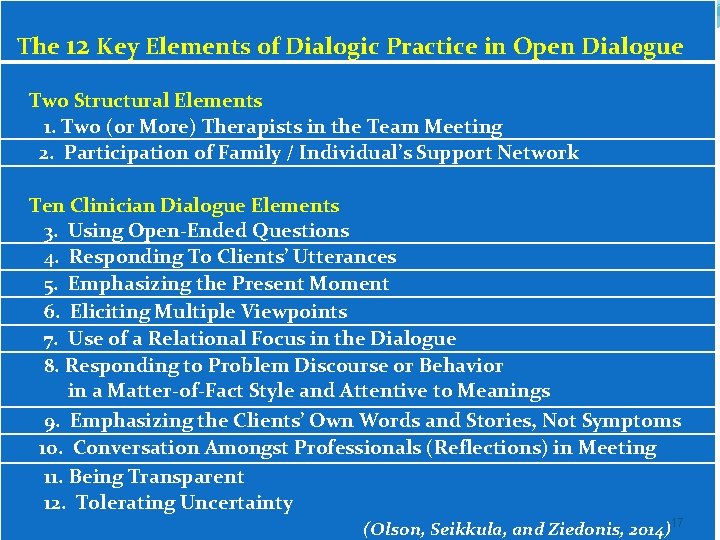 The 12 Key Elements of Dialogic Practice in Open Dialogue

Two Structural Elements
1. Two (or More) Therapists in the Team Meeting
2. Participation of Family / Individual's Support Network

Ten Clinician Dialogue Elements
3. Using Open-Ended Questions
4. Responding To Clients' Utterances
5. Emphasizing the Present Moment
6. Eliciting Multiple Viewpoints
7. Use of a Relational Focus in the Dialogue
8. Responding to Problem Discourse or Behavior in a Matter-of-Fact Style and Attentive to Meanings
9. Emphasizing the Clients' Own Words and Stories, Not Symptoms
10. Conversation Amongst Professionals (Reflections) in Meeting
11. Being Transparent
12. Tolerating Uncertainty

(Olson, Seikkula, and Ziedonis, 2014)

17